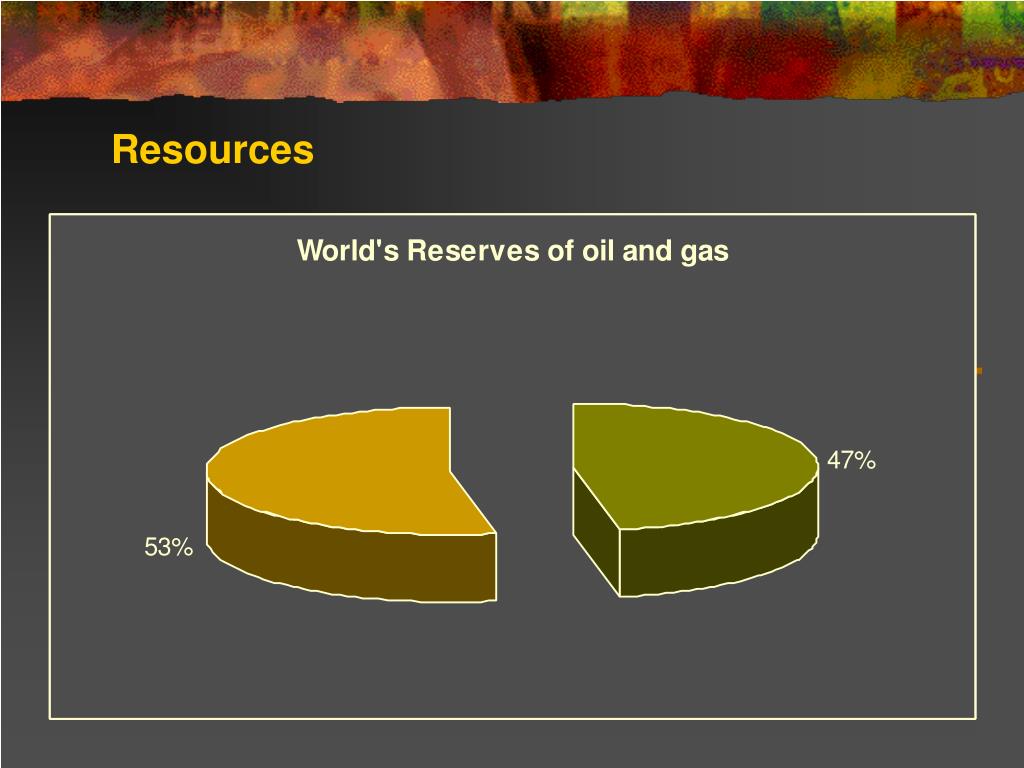 Resources

World's Reserves of oil and gas

47%

53%